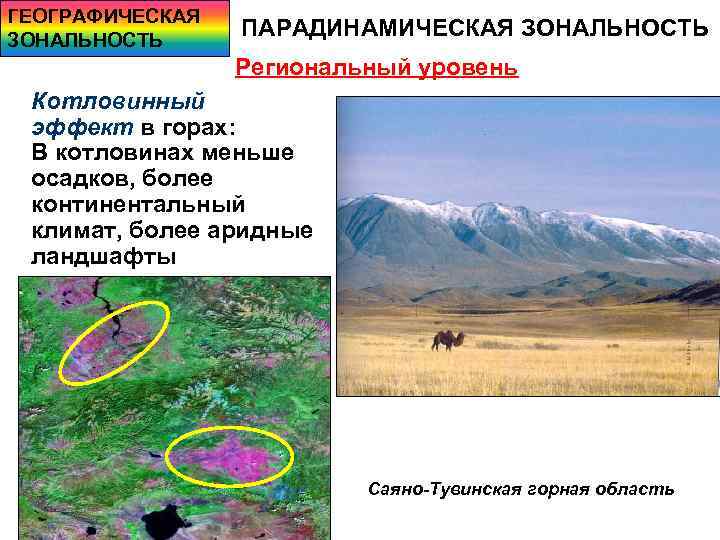 ГЕОГРАФИЧЕСКАЯ ЗОНАЛЬНОСТЬ

ПАРАДИНАМИЧЕСКАЯ ЗОНАЛЬНОСТЬ

Региональный уровень

Котловинный эффект в горах: В котловинах меньше осадков, более континентальный климат, более аридные ландшафты

Саяно-Тувинская горная область